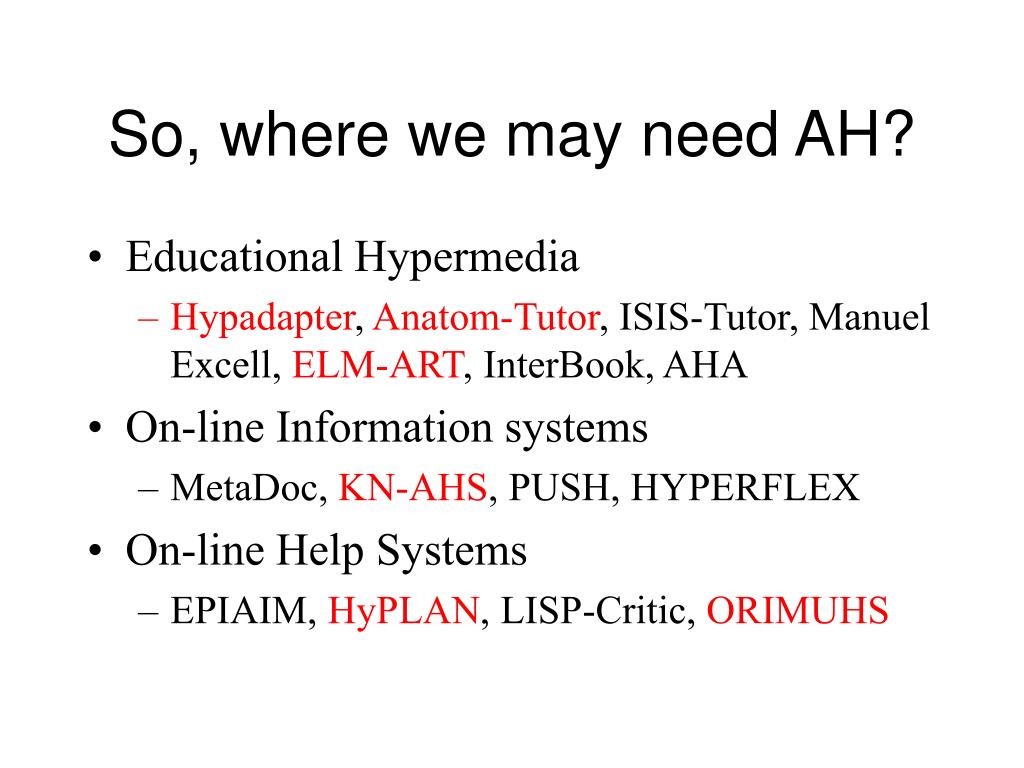 So, where we may need AH?

• Educational Hypermedia
– Hypadapter, Anatom-Tutor, ISIS-Tutor, Manuel Excell, ELM-ART, InterBook, AHA

• On-line Information systems
– MetaDoc, KN-AHS, PUSH, HYPERFLEX

• On-line Help Systems
– EPIAIM, HyPLAN, LISP-Critic, ORIMUHS